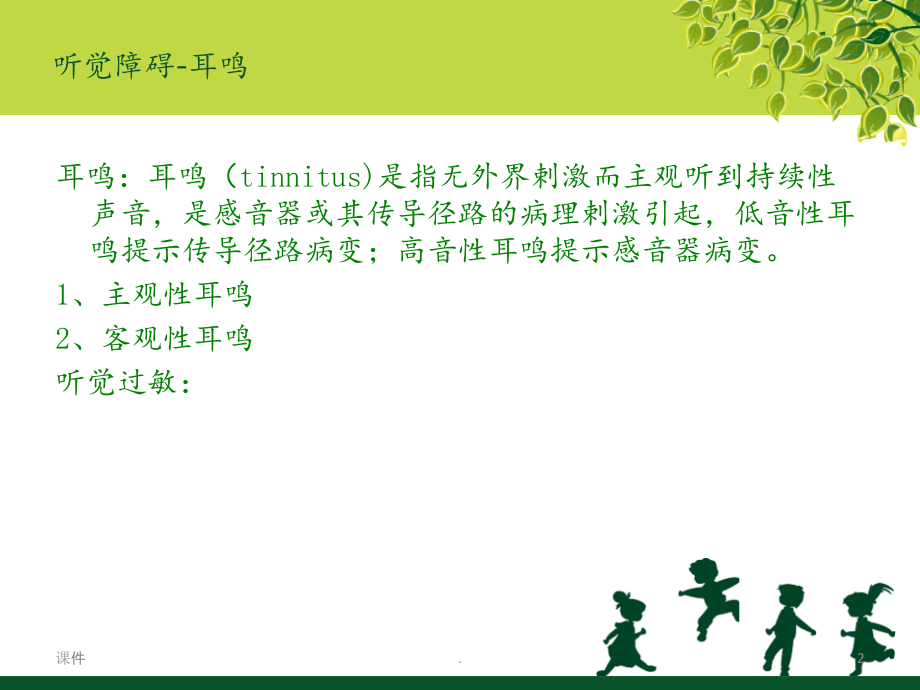 听觉障碍-耳鸣

耳鸣：耳鸣（tinnitus)是指无外界刺激而主观听到持续性声音，是感音器或其传导径路的病理刺激引起，低音性耳鸣提示传导径路病变；高音性耳鸣提示感音器病变。

1、主观性耳鸣

2、客观性耳鸣

听觉过敏：

课件

.

2